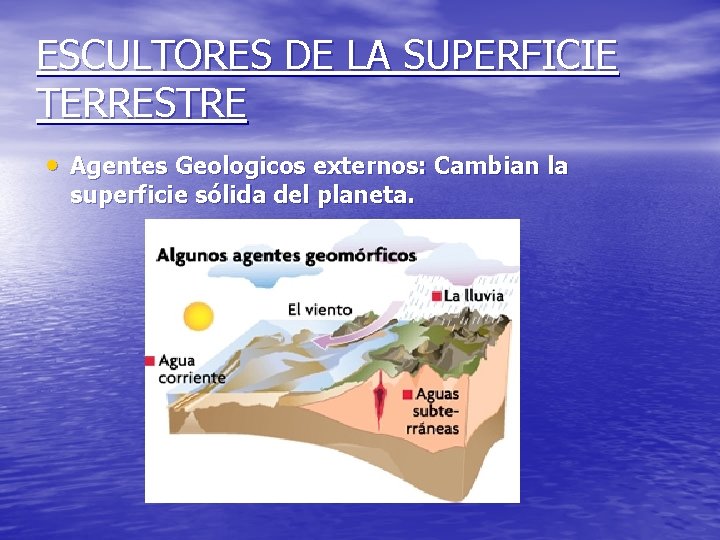 ESCULTORES DE LA SUPERFICIE TERRESTRE

• Agentes Geologicos externos: Cambian la superficie sólida del planeta.

Algunos agentes geomórficos

La lluvia

El viento

Agua corriente

Aguas subterráneas